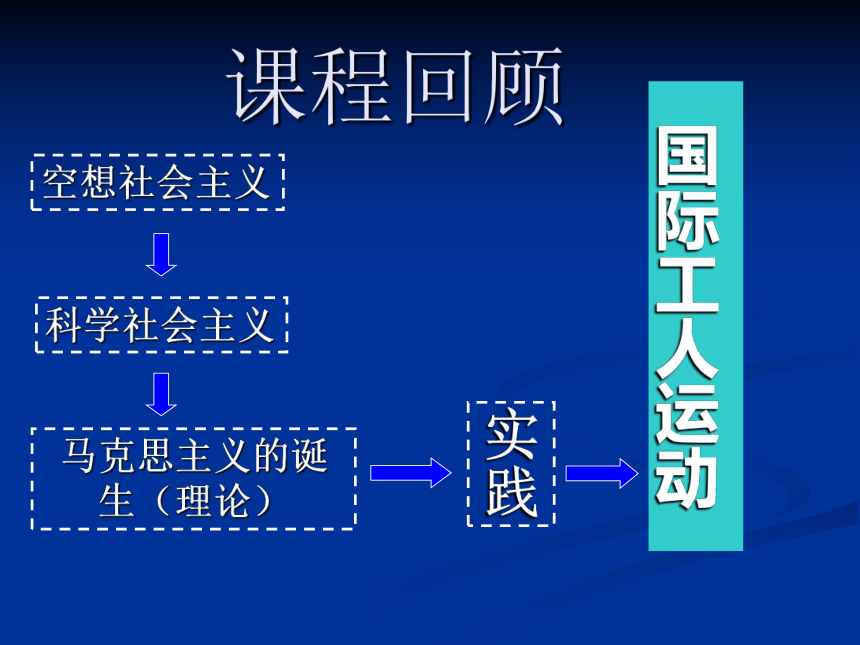 课程回顾

空想社会主义

科学社会主义

马克思主义的诞生（理论）

实践

国际工人运动